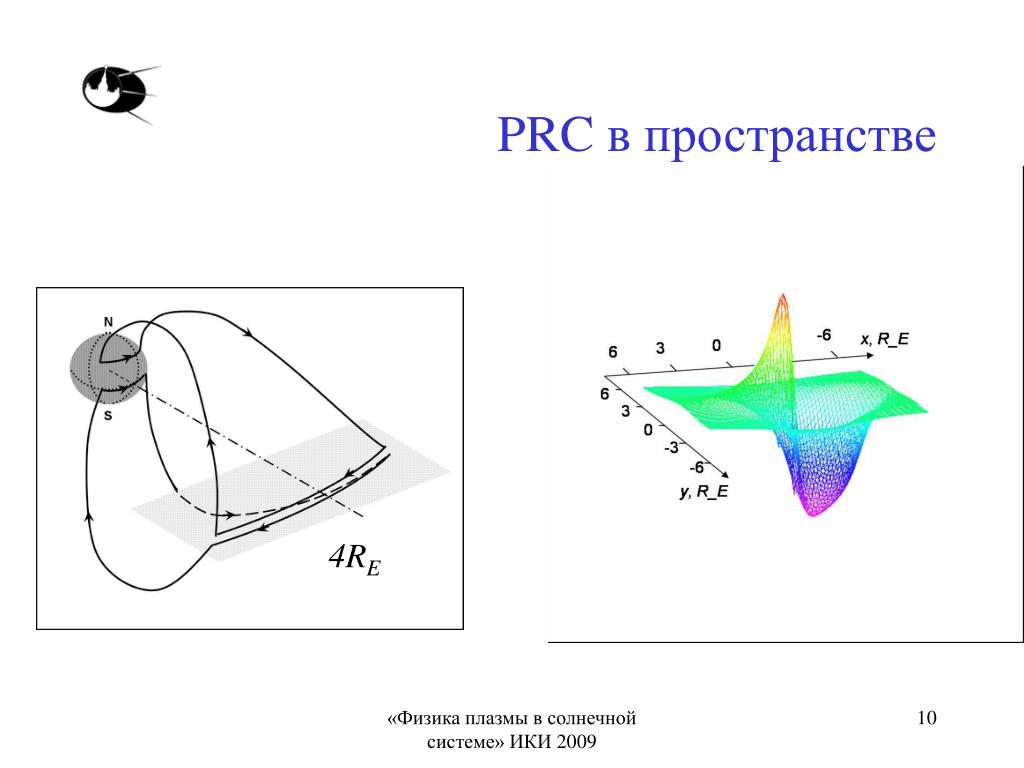 PRC в пространстве

N

S

$4R_E$

6 3 0 -6 x, R_E

6
3
0
-3
-6
y, R_E

«Физика плазмы в солнечной системе» ИКИ 2009

10